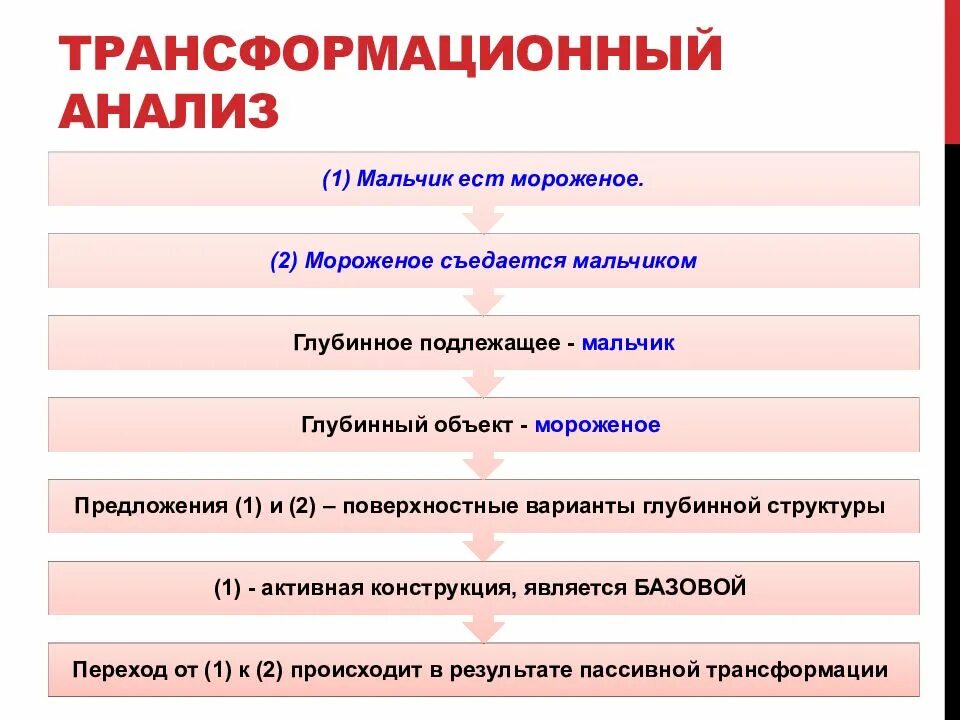 ТРАНСФОРМАЦИОННЫЙ АНАЛИЗ

(1) Мальчик ест мороженое.

(2) Мороженое съедается мальчиком

Глубинное подлежащее - мальчик

Глубинный объект - мороженое

Предложения (1) и (2) – поверхностные варианты глубинной структуры

(1) - активная конструкция, является БАЗОВОЙ

Переход от (1) к (2) происходит в результате пассивной трансформации